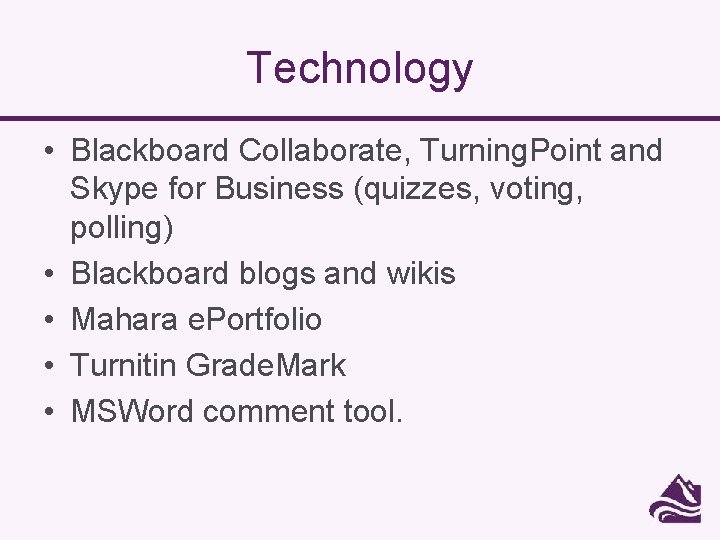 Technology

• Blackboard Collaborate, TurningPoint and Skype for Business (quizzes, voting, polling)
• Blackboard blogs and wikis
• Mahara ePortfolio
• Turnitin GradeMark
• MSWord comment tool.